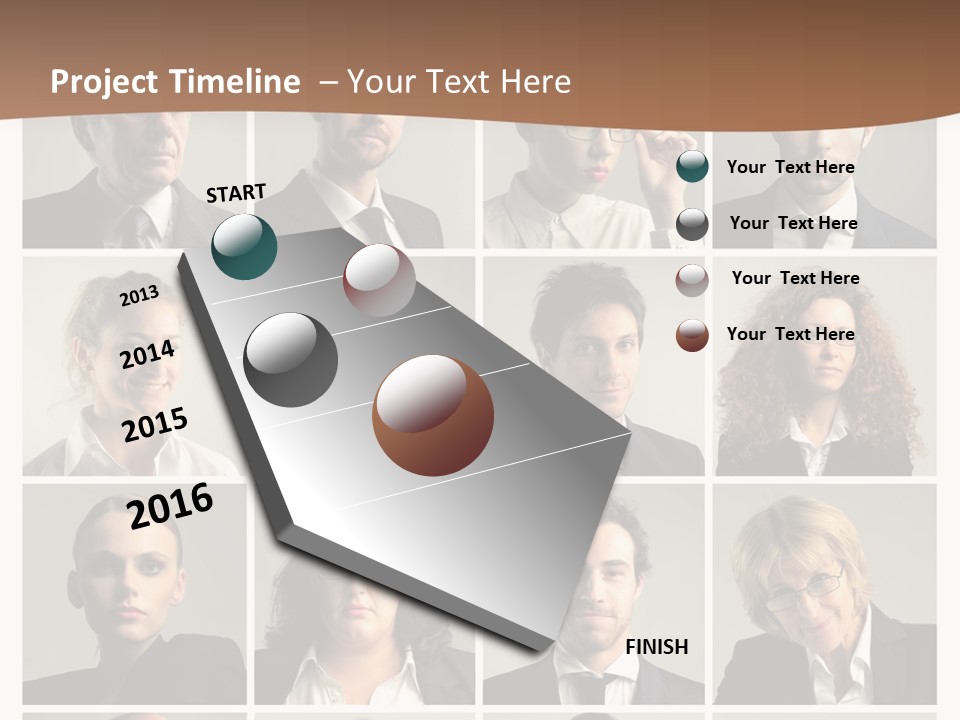 Project Timeline – Your Text Here

START

2013

2014

2015

2016

FINISH

Your Text Here

Your Text Here

Your Text Here

Your Text Here